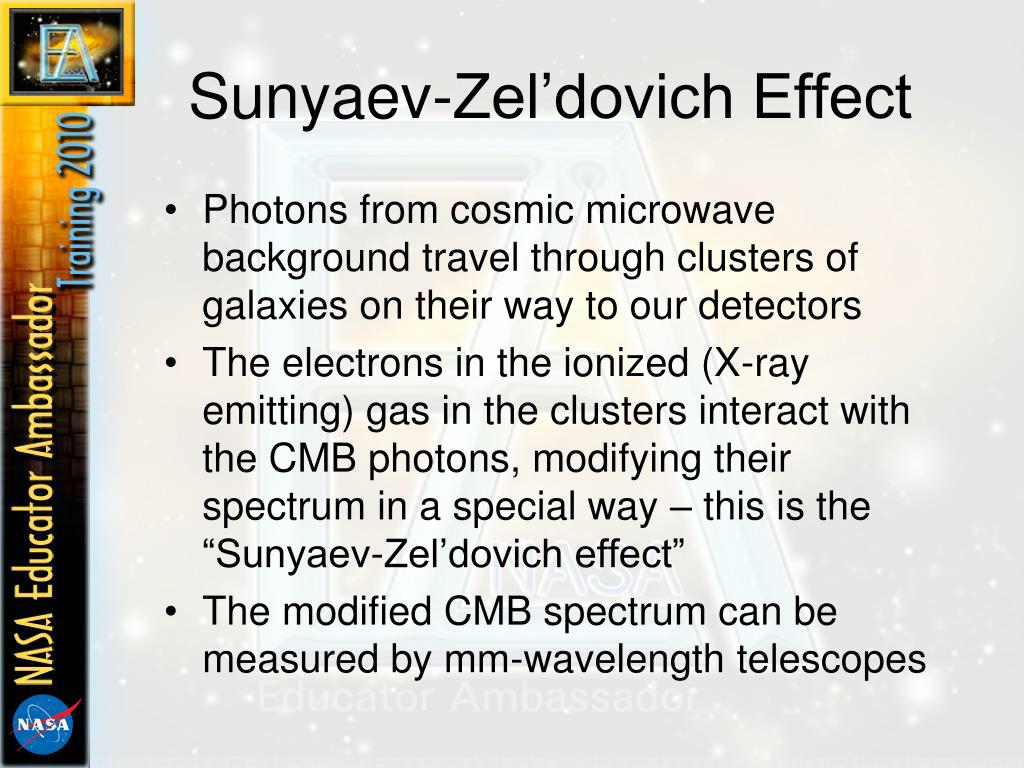 EA

NASA Educator Ambassador Training 2010

NASA

Sunyaev-Zel’dovich Effect

• Photons from cosmic microwave background travel through clusters of galaxies on their way to our detectors
• The electrons in the ionized (X-ray emitting) gas in the clusters interact with the CMB photons, modifying their spectrum in a special way – this is the “Sunyaev-Zel’dovich effect”
• The modified CMB spectrum can be measured by mm-wavelength telescopes

NASA
Educator Ambassador